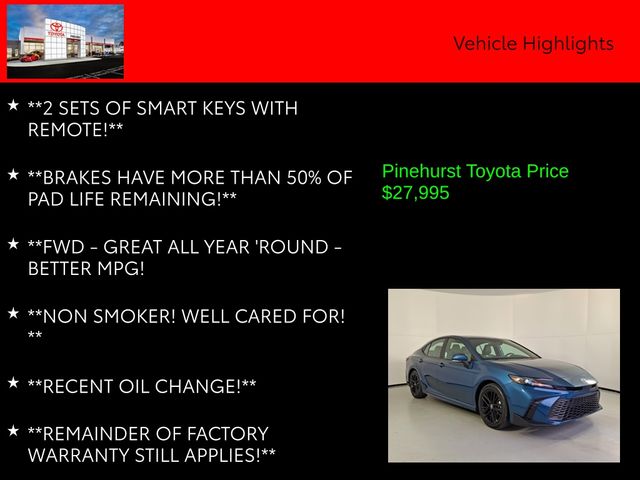 TOYOTA

Vehicle Highlights

★ **2 SETS OF SMART KEYS WITH REMOTE!**

★ **BRAKES HAVE MORE THAN 50% OF PAD LIFE REMAINING!**

★ **FWD - GREAT ALL YEAR 'ROUND - BETTER MPG!

★ **NON SMOKER! WELL CARED FOR! **

★ **RECENT OIL CHANGE!**

★ **REMAINDER OF FACTORY WARRANTY STILL APPLIES!**

Pinehurst Toyota Price
$27,995